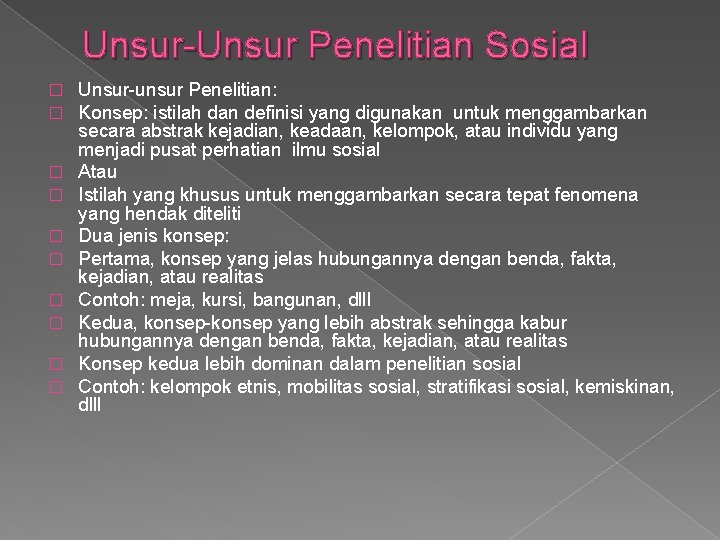 Unsur-Unsur Penelitian Sosial

Unsur-unsur Penelitian:

Konsep: istilah dan definisi yang digunakan untuk menggambarkan secara abstrak kejadian, keadaan, kelompok, atau individu yang menjadi pusat perhatian ilmu sosial

Atau

Istilah yang khusus untuk menggambarkan secara tepat fenomena yang hendak diteliti

Dua jenis konsep:

Pertama, konsep yang jelas hubungannya dengan benda, fakta, kejadian, atau realitas

Contoh: meja, kursi, bangunan, dlll

Kedua, konsep-konsep yang lebih abstrak sehingga kabur hubungannya dengan benda, fakta, kejadian, atau realitas

Konsep kedua lebih dominan dalam penelitian sosial

Contoh: kelompok etnis, mobilitas sosial, stratifikasi sosial, kemiskinan, dlll